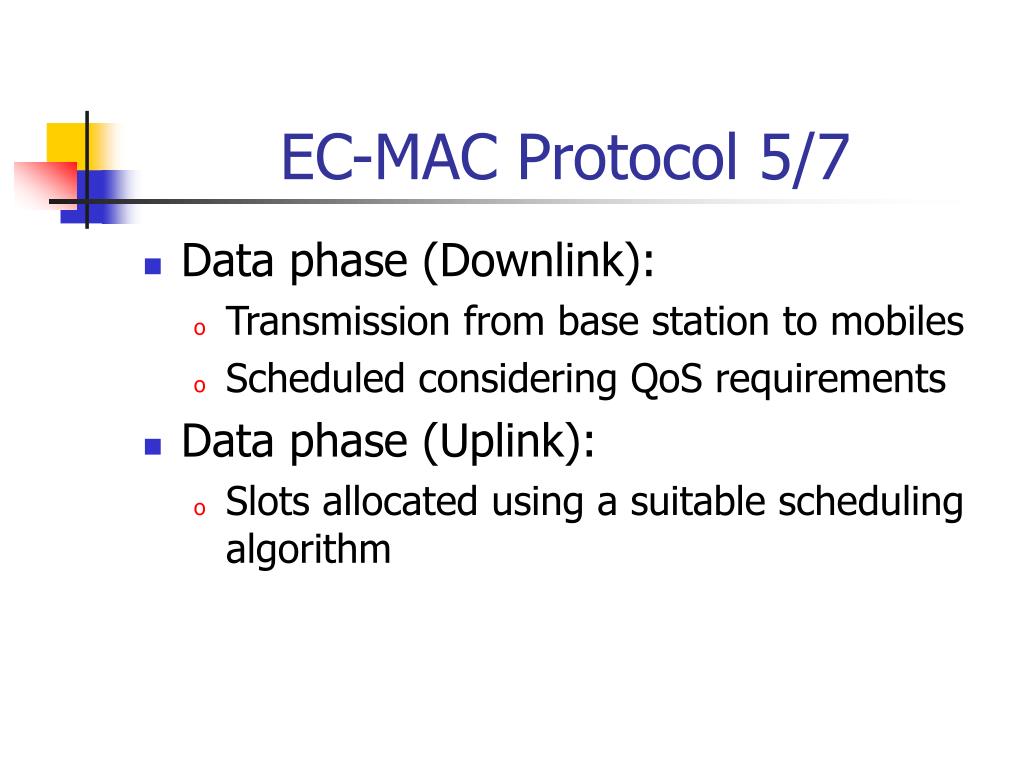 EC-MAC Protocol 5/7

- Data phase (Downlink):
  - Transmission from base station to mobiles
  - Scheduled considering QoS requirements
- Data phase (Uplink):
  - Slots allocated using a suitable scheduling algorithm